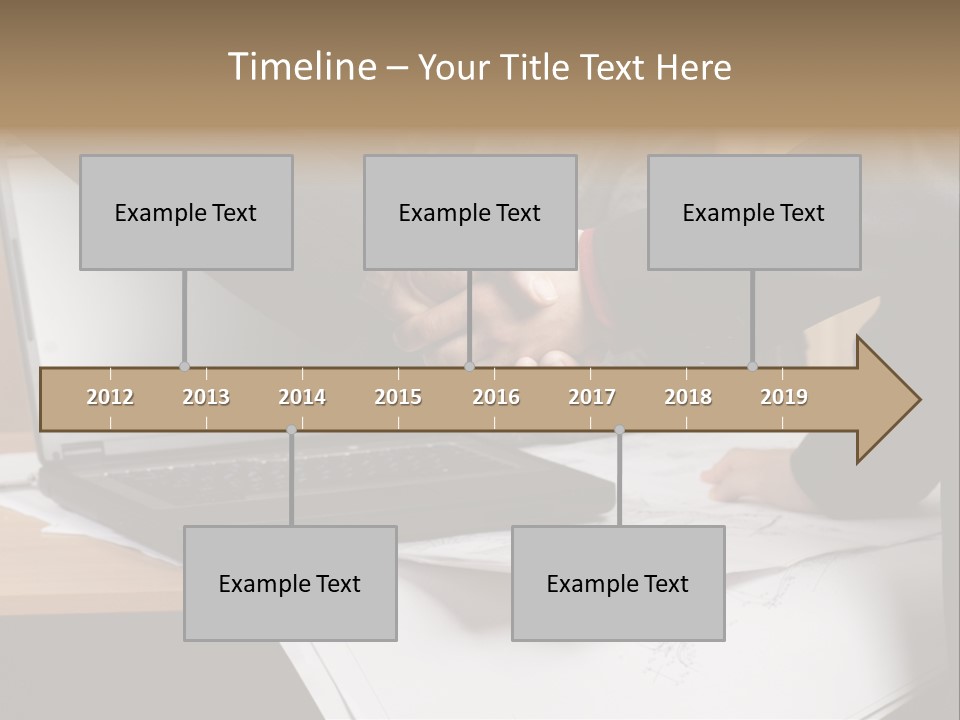 Timeline – Your Title Text Here

Example Text

Example Text

Example Text

2012 2013 2014 2015 2016 2017 2018 2019

Example Text

Example Text